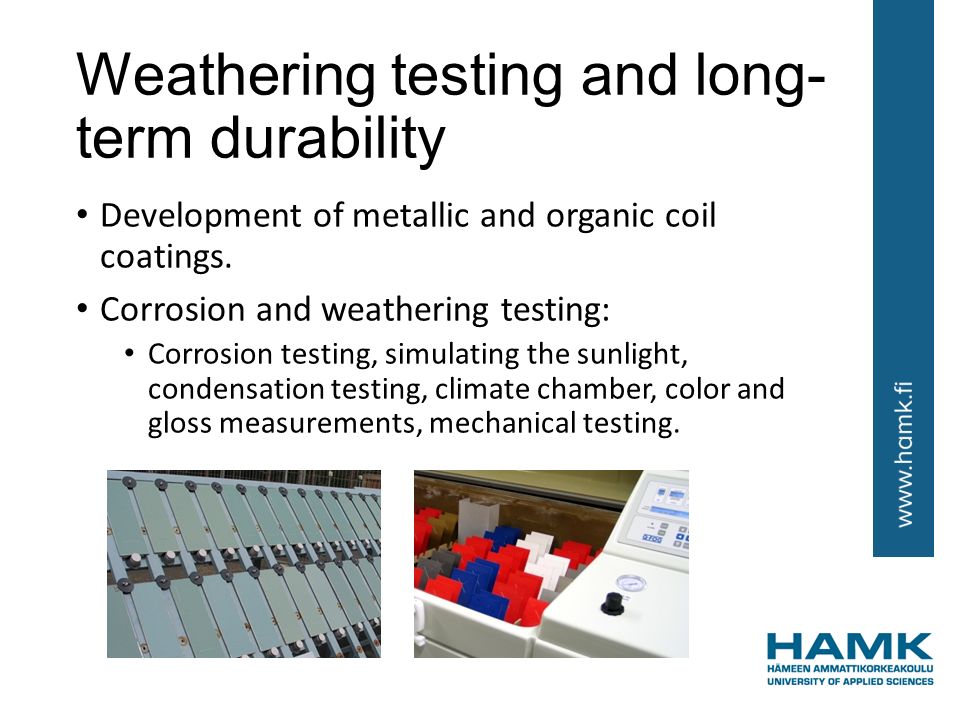 Weathering testing and long-term durability

• Development of metallic and organic coil coatings.

• Corrosion and weathering testing:
 • Corrosion testing, simulating the sunlight, condensation testing, climate chamber, color and gloss measurements, mechanical testing.

www.hamk.fi

HAMK
HÄMEEN AMMATTIKORKEAKOULU
UNIVERSITY OF APPLIED SCIENCES